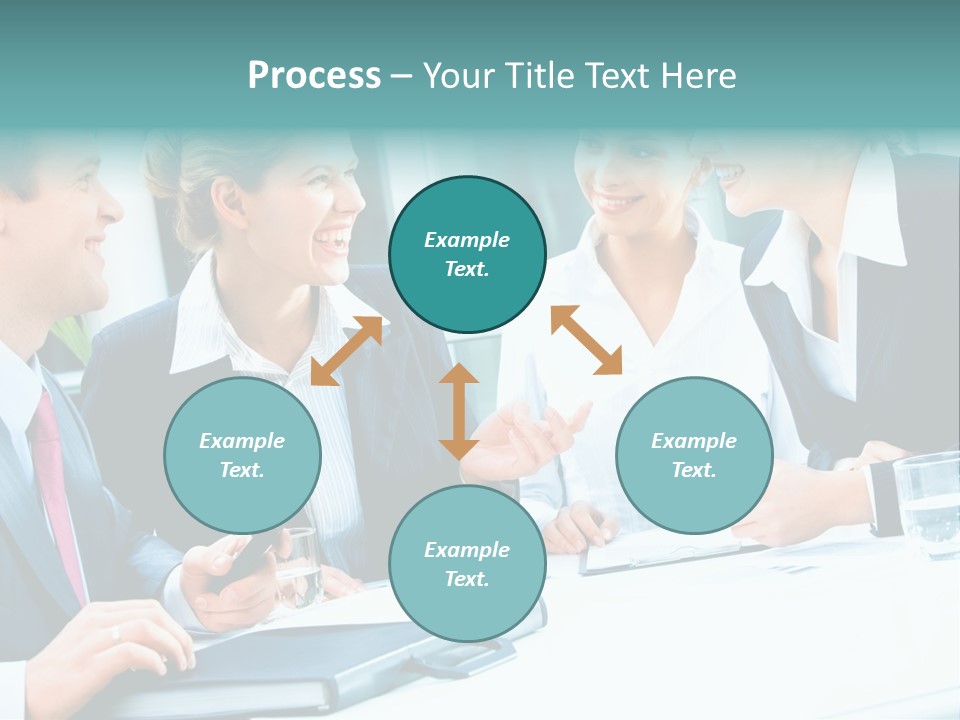 Process – Your Title Text Here

Example Text.

Example Text.

Example Text.

Example Text.